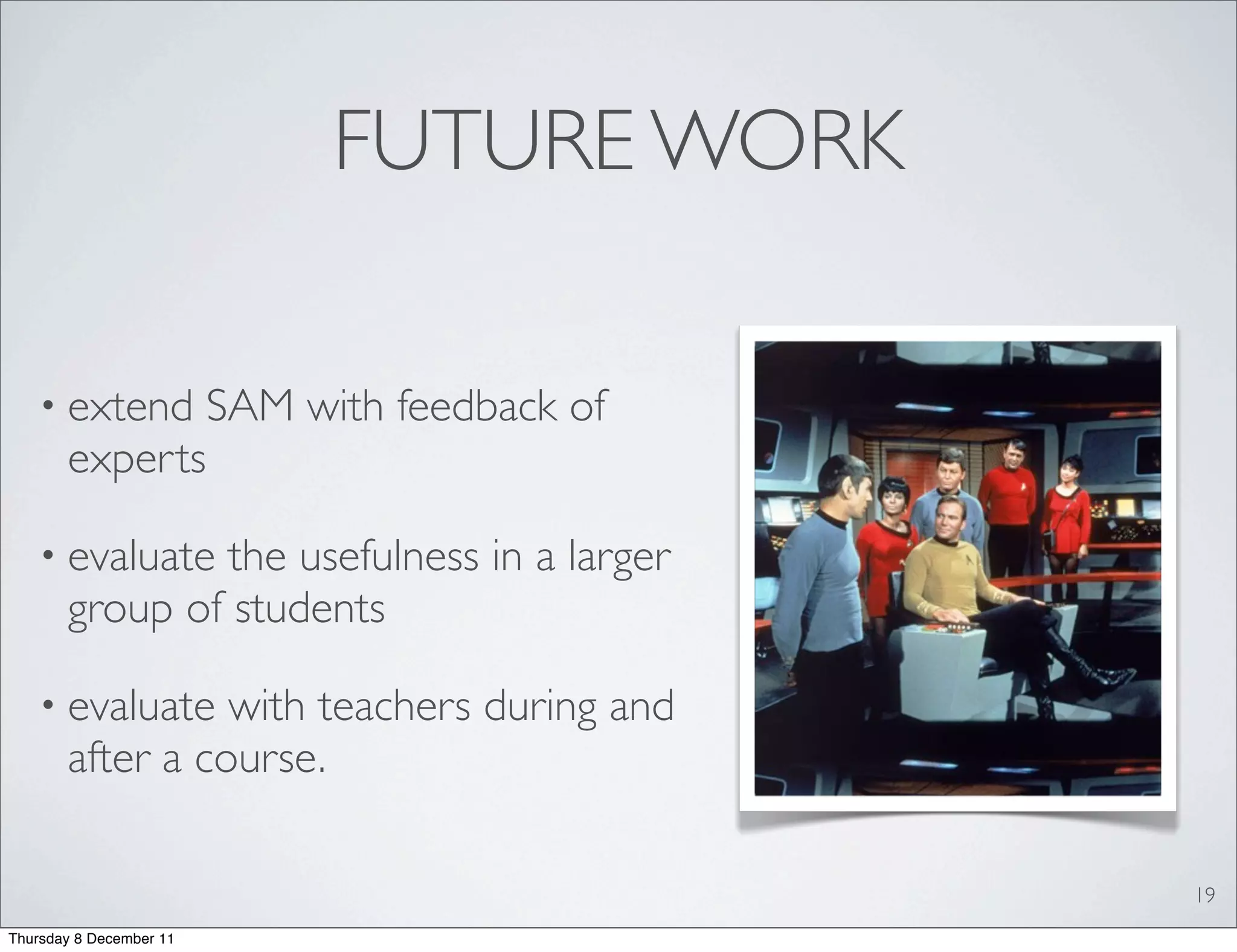 FUTURE WORK

• extend SAM with feedback of experts

• evaluate the usefulness in a larger group of students

• evaluate with teachers during and after a course.

19

Thursday 8 December 11